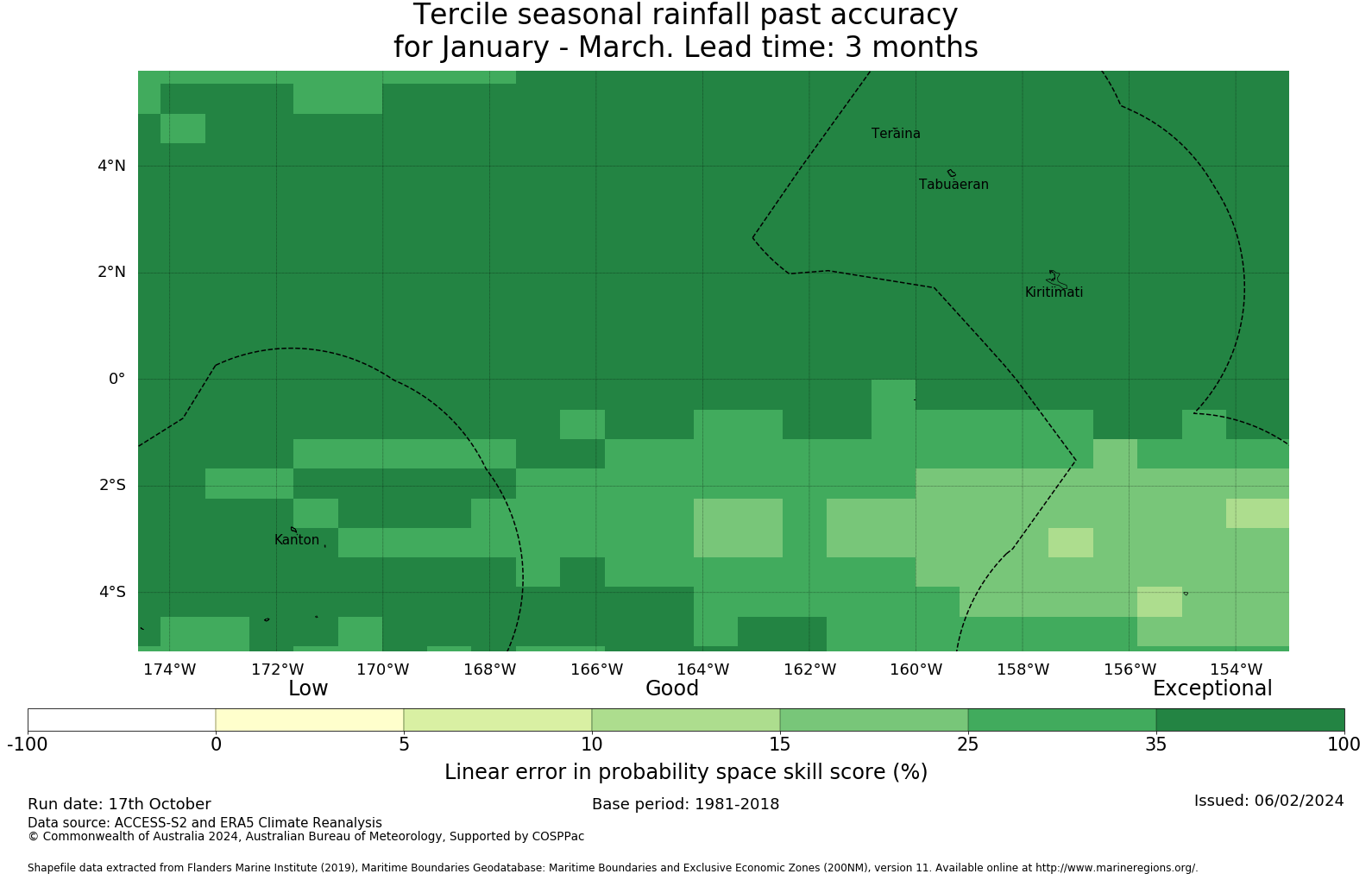 Tercile seasonal rainfall past accuracy
for January - March. Lead time: 3 months

Teraina
Tabuaeran
Kiritimati
Kanton

4°N
2°N
0°
2°S
4°S

174°W 172°W 170°W 168°W 166°W 164°W 162°W 160°W 158°W 156°W 154°W

Low
Good
Exceptional

-100 0 5 10 15 25 35 100

Linear error in probability space skill score (%)

Run date: 17th October
Base period: 1981-2018
Issued: 06/02/2024
Data source: ACCESS-S2 and ERA5 Climate Reanalysis
© Commonwealth of Australia 2024, Australian Bureau of Meteorology, Supported by COSPPac

Shapefile data extracted from Flanders Marine Institute (2019), Maritime Boundaries Geodatabase: Maritime Boundaries and Exclusive Economic Zones (200NM), version 11. Available online at http://www.marineregions.org/.